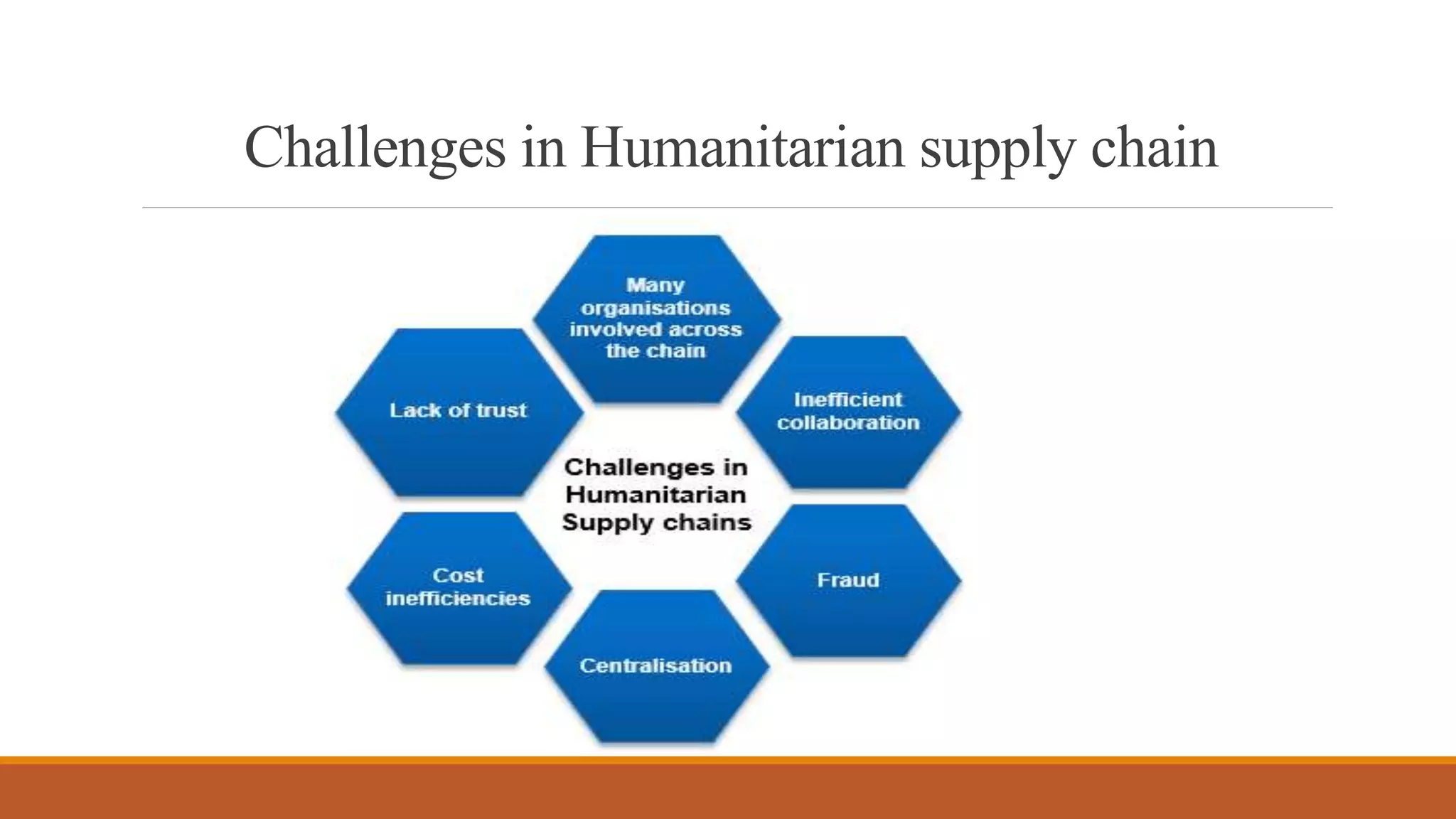 Challenges in Humanitarian supply chain

Many organisations involved across the chain

Lack of trust

Inefficient collaboration

Challenges in Humanitarian Supply chains

Cost inefficiencies

Fraud

Centralisation